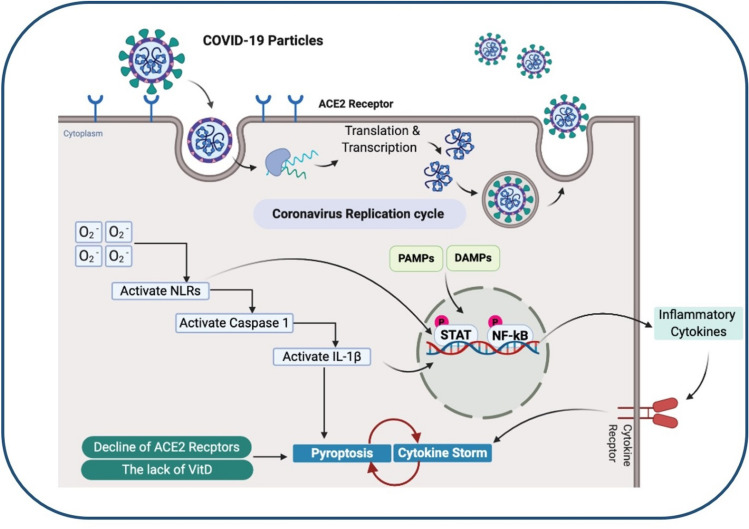 COVID-19 Particles

ACE2 Receptor

Cytoplasm

Translation & Transcription

Coronavirus Replication cycle

$O_2^-$ $O_2^-$
$O_2^-$ $O_2^-$

Activate NLRs

Activate Caspase 1

Activate IL-1β

PAMPs

DAMPs

P
STAT

P
NF-kB

Inflammatory Cytokines

Cytokine Receptor

Decline of ACE2 Recptors

The lack of VitD

Pyroptosis

Cytokine Storm